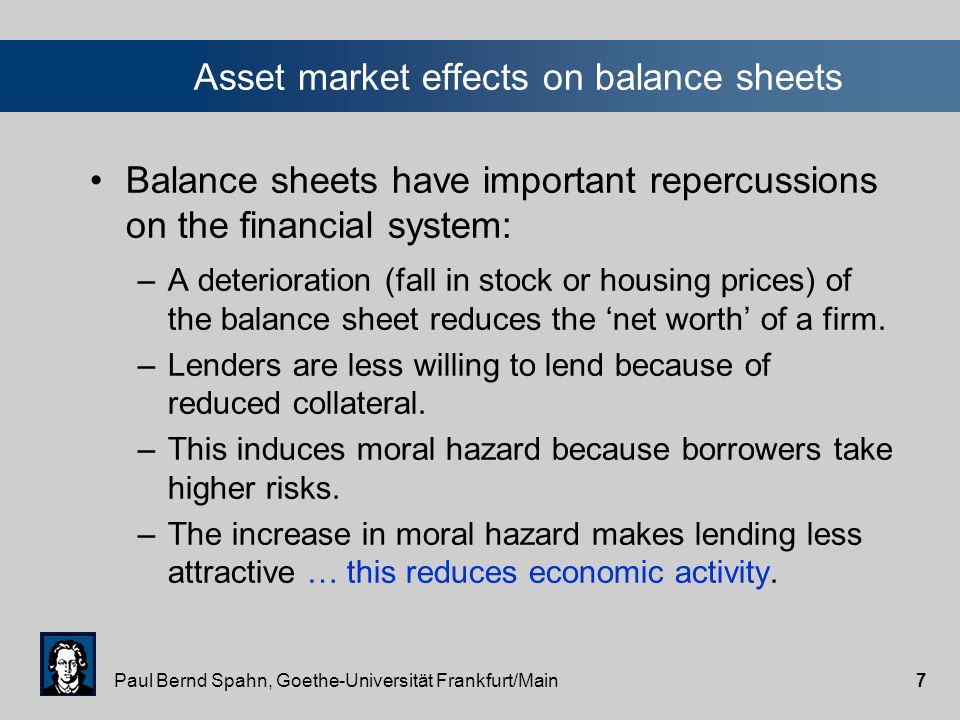 Asset market effects on balance sheets

• Balance sheets have important repercussions on the financial system:

– A deterioration (fall in stock or housing prices) of the balance sheet reduces the ‘net worth’ of a firm.

– Lenders are less willing to lend because of reduced collateral.

– This induces moral hazard because borrowers take higher risks.

– The increase in moral hazard makes lending less attractive … this reduces economic activity.

Paul Bernd Spahn, Goethe-Universität Frankfurt/Main

7